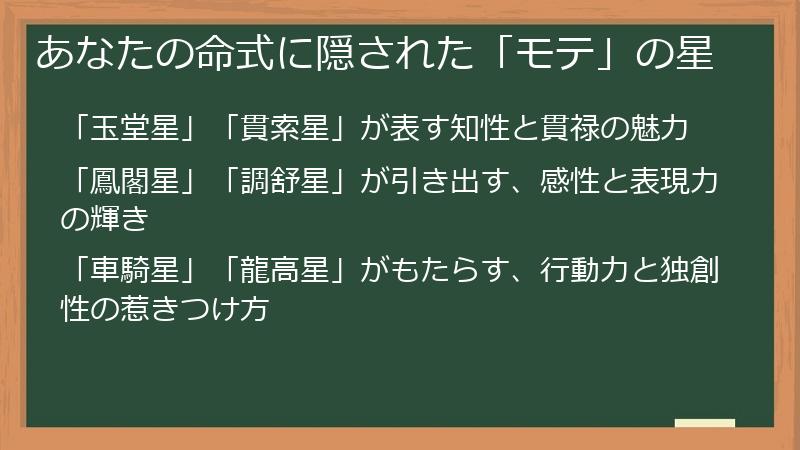 あなたの命式に隠された「モテ」の星

「玉堂星」「貫索星」が表す知性と貫禄の魅力

「鳳閣星」「調舒星」が引き出す、感性と表現力の輝き

「車騎星」「龍高星」がもたらす、行動力と独創性の惹きつけ方